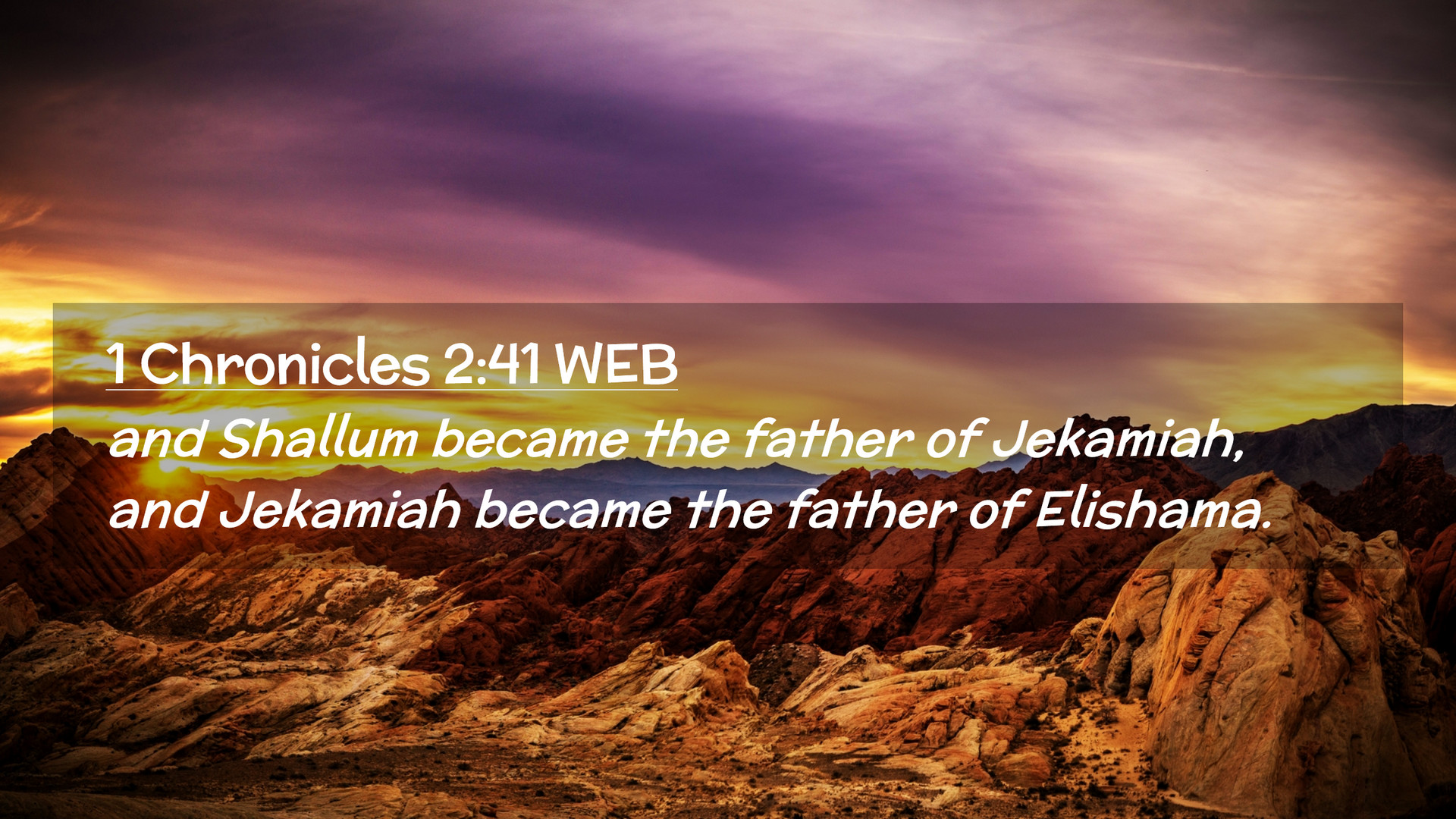 1 Chronicles 2:41 WEB

and Shallum became the father of Jekamiah, and Jekamiah became the father of Elishama.